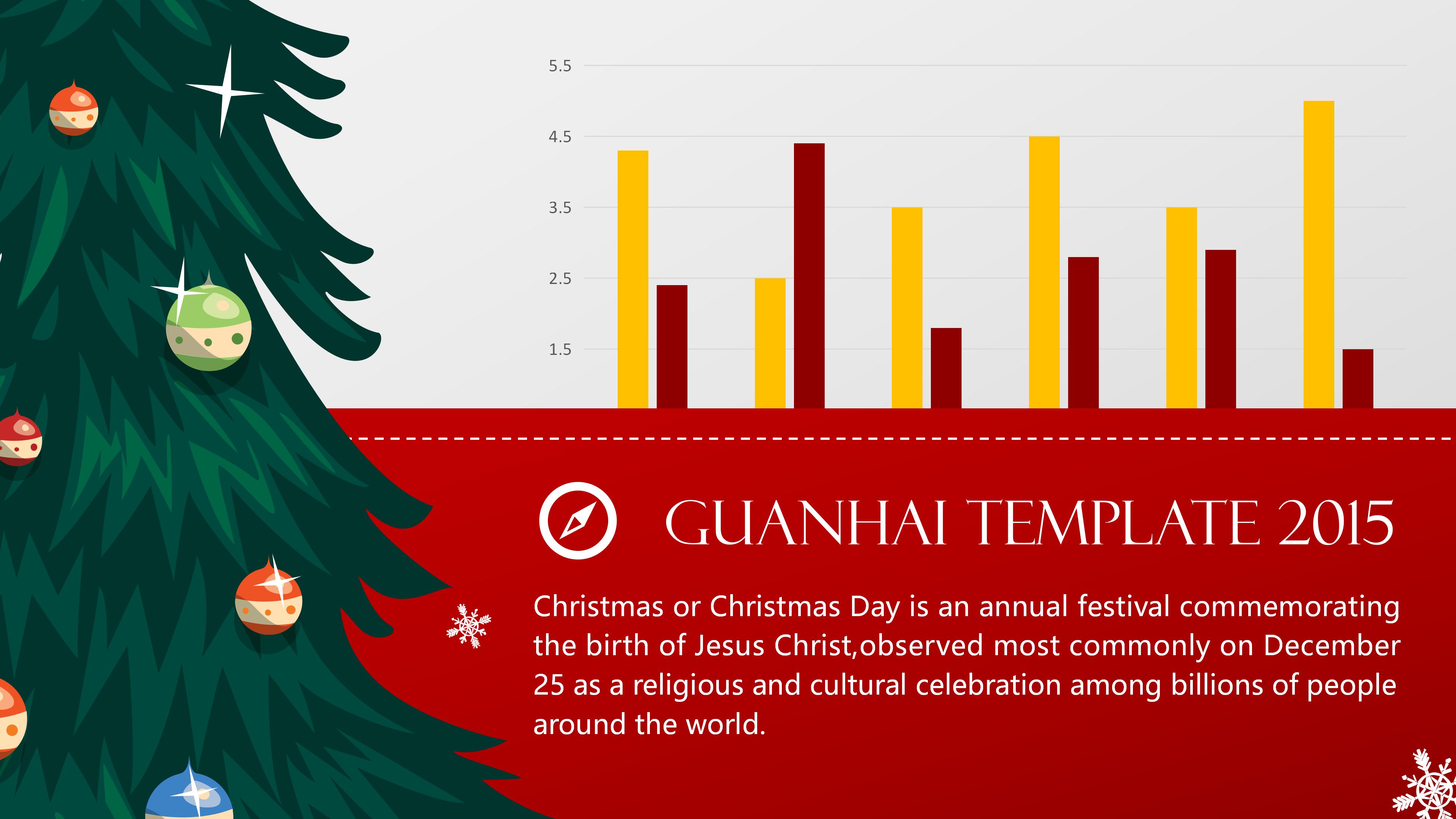 5.5
4.5
3.5
2.5
1.5

GUANHAI TEMPLATE 2015

Christmas or Christmas Day is an annual festival commemorating the birth of Jesus Christ,observed most commonly on December 25 as a religious and cultural celebration among billions of people around the world.